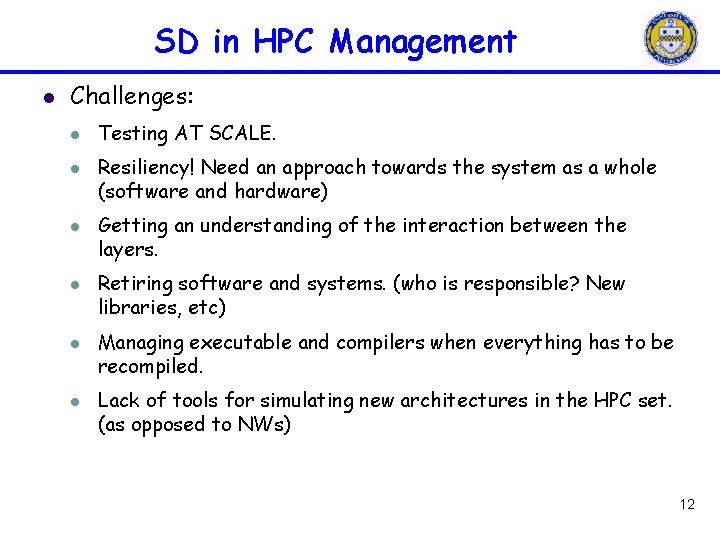 SD in HPC Management

- Challenges:
  - Testing AT SCALE.
  - Resiliency! Need an approach towards the system as a whole (software and hardware)
  - Getting an understanding of the interaction between the layers.
  - Retiring software and systems. (who is responsible? New libraries, etc)
  - Managing executable and compilers when everything has to be recompiled.
  - Lack of tools for simulating new architectures in the HPC set. (as opposed to NWs)

12